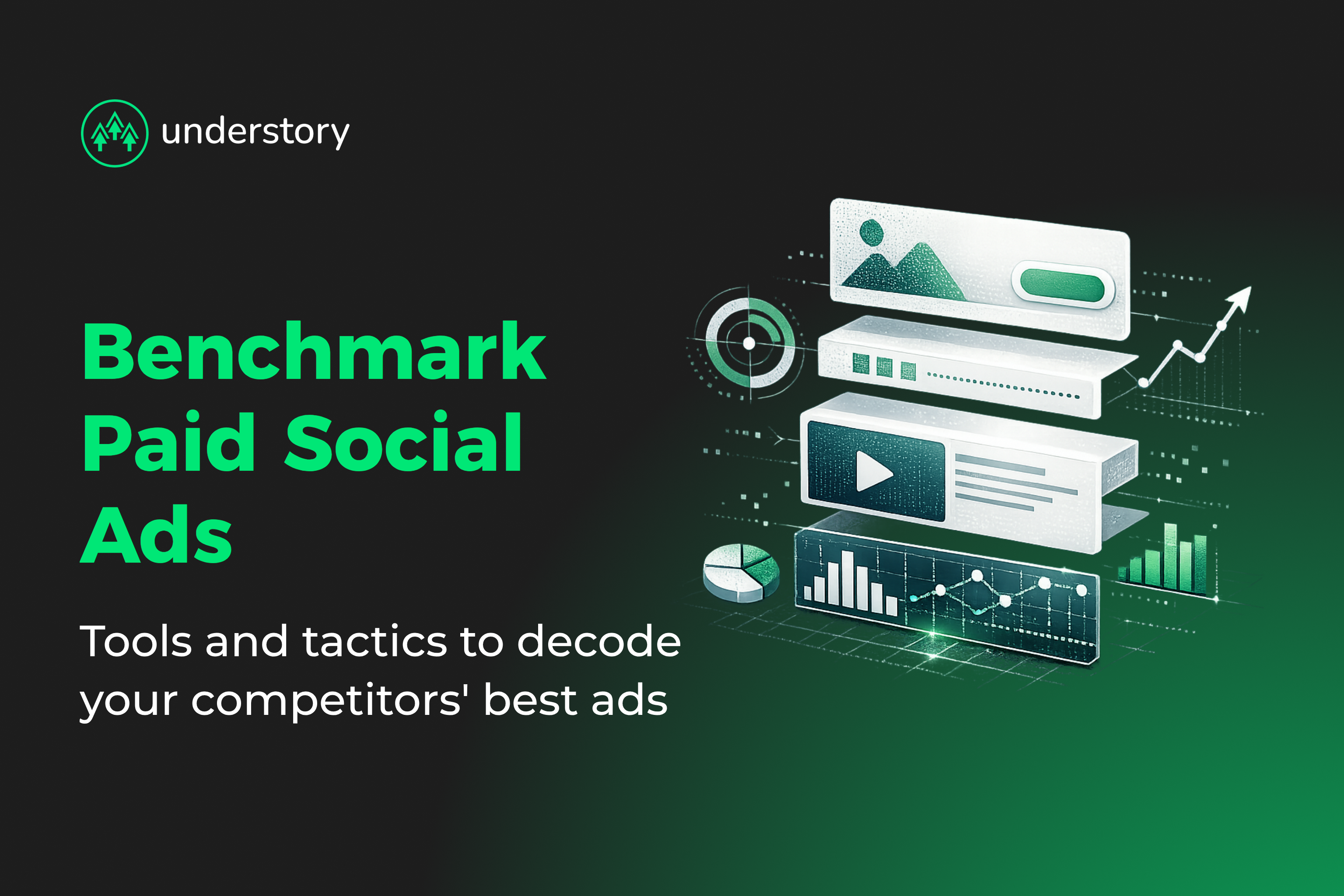 understory

Benchmark Paid Social Ads

Tools and tactics to decode your competitors' best ads